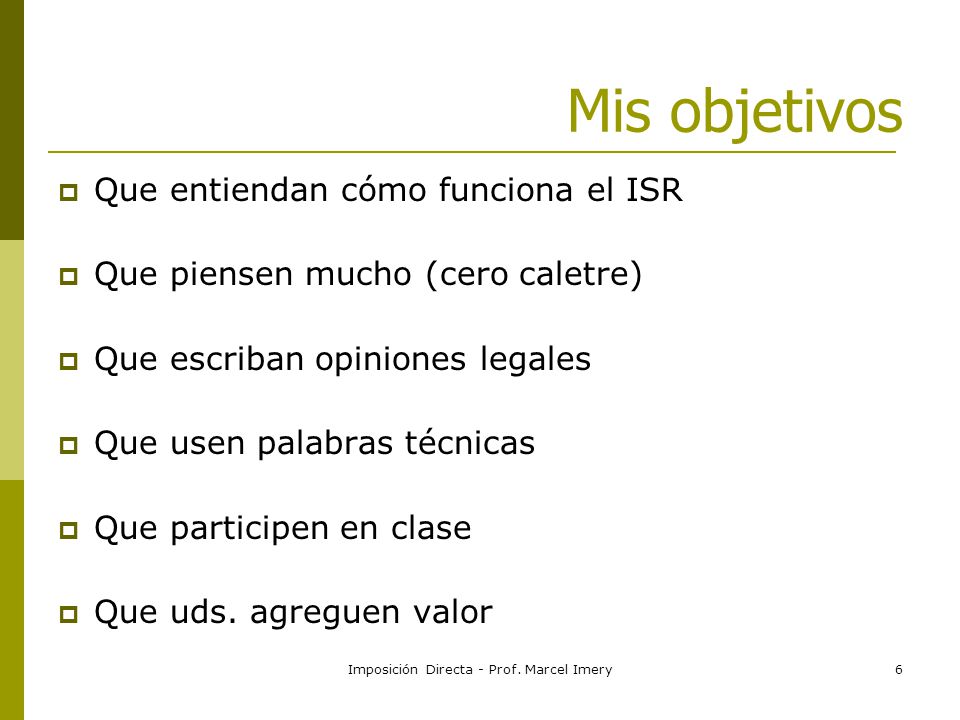 Mis objetivos

Que entiendan cómo funciona el ISR

Que piensen mucho (cero caletre)

Que escriban opiniones legales

Que usen palabras técnicas

Que participen en clase

Que uds. agreguen valor

Imposición Directa - Prof. Marcel Imery

6